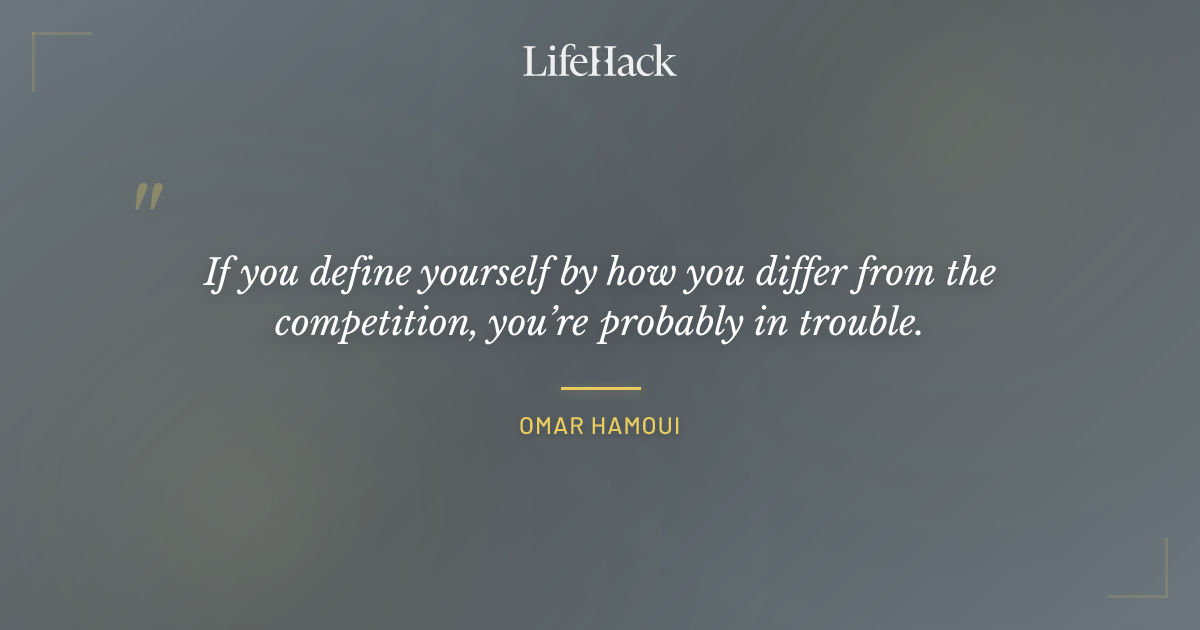 LifeHack

"

If you define yourself by how you differ from the competition, you're probably in trouble.

OMAR HAMOUI